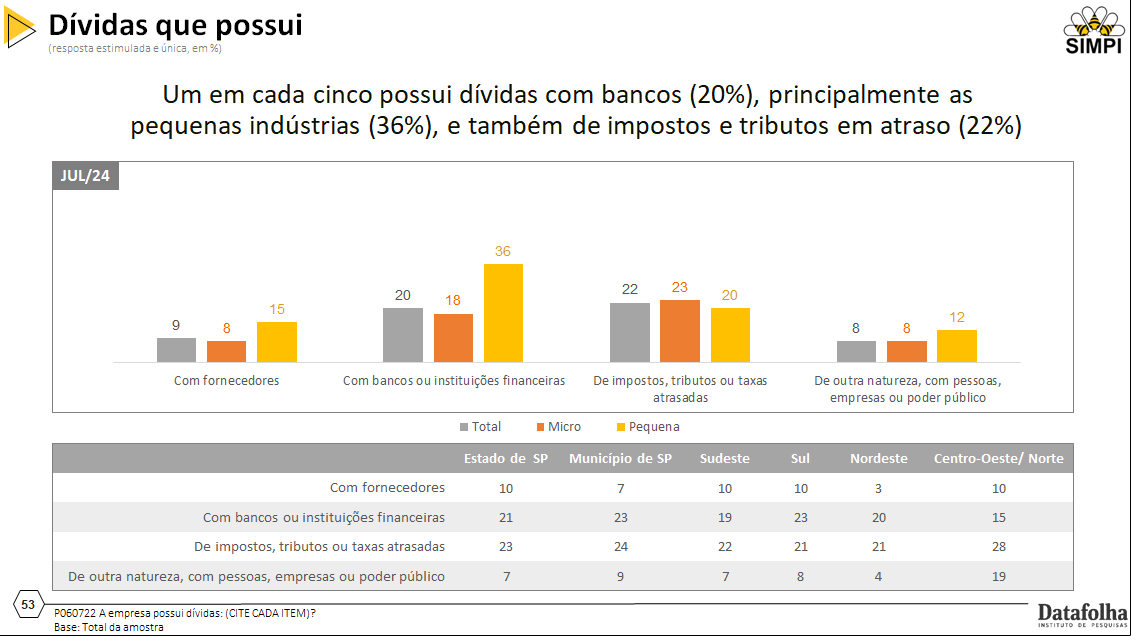 Dívidas que possui
(resposta estimulada e única, em %)

SIMPI

Um em cada cinco possui dívidas com bancos (20%), principalmente as pequenas indústrias (36%), e também de impostos e tributos em atraso (22%)

JUL/24

9 8 15
Com fornecedores

20 18 36
Com bancos ou instituições financeiras

22 23 20
De impostos, tributos ou taxas atrasadas

8 8 12
De outra natureza, com pessoas, empresas ou poder público

Total Micro Pequena

| | Estado de SP | Município de SP | Sudeste | Sul | Nordeste | Centro-Oeste/ Norte |
|---|---|---|---|---|---|---|
| Com fornecedores | 10 | 7 | 10 | 10 | 3 | 10 |
| Com bancos ou instituições financeiras | 21 | 23 | 19 | 23 | 20 | 15 |
| De impostos, tributos ou taxas atrasadas | 23 | 24 | 22 | 21 | 21 | 28 |
| De outra natureza, com pessoas, empresas ou poder público | 7 | 9 | 7 | 8 | 4 | 19 |

53

P060722 A empresa possui dívidas: (CITE CADA ITEM)?
Base: Total da amostra

Datafolha
INSTITUTO DE PESQUISAS